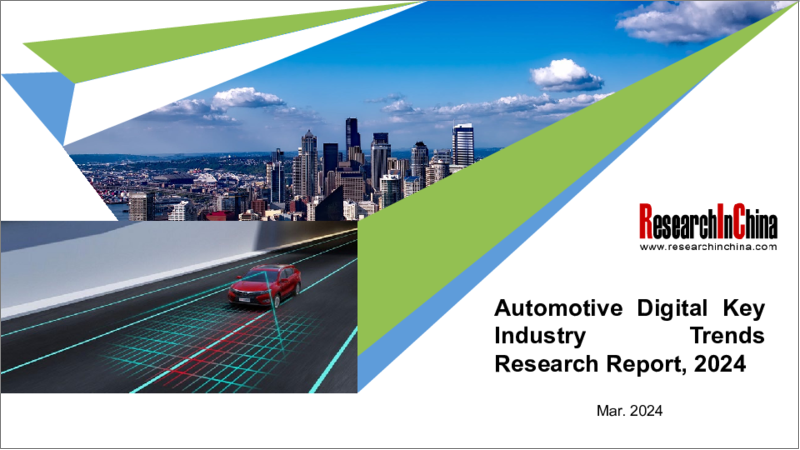 ResearchInChina
www.researchinchina.com

Automotive Digital Key Industry Trends Research Report, 2024

Mar. 2024